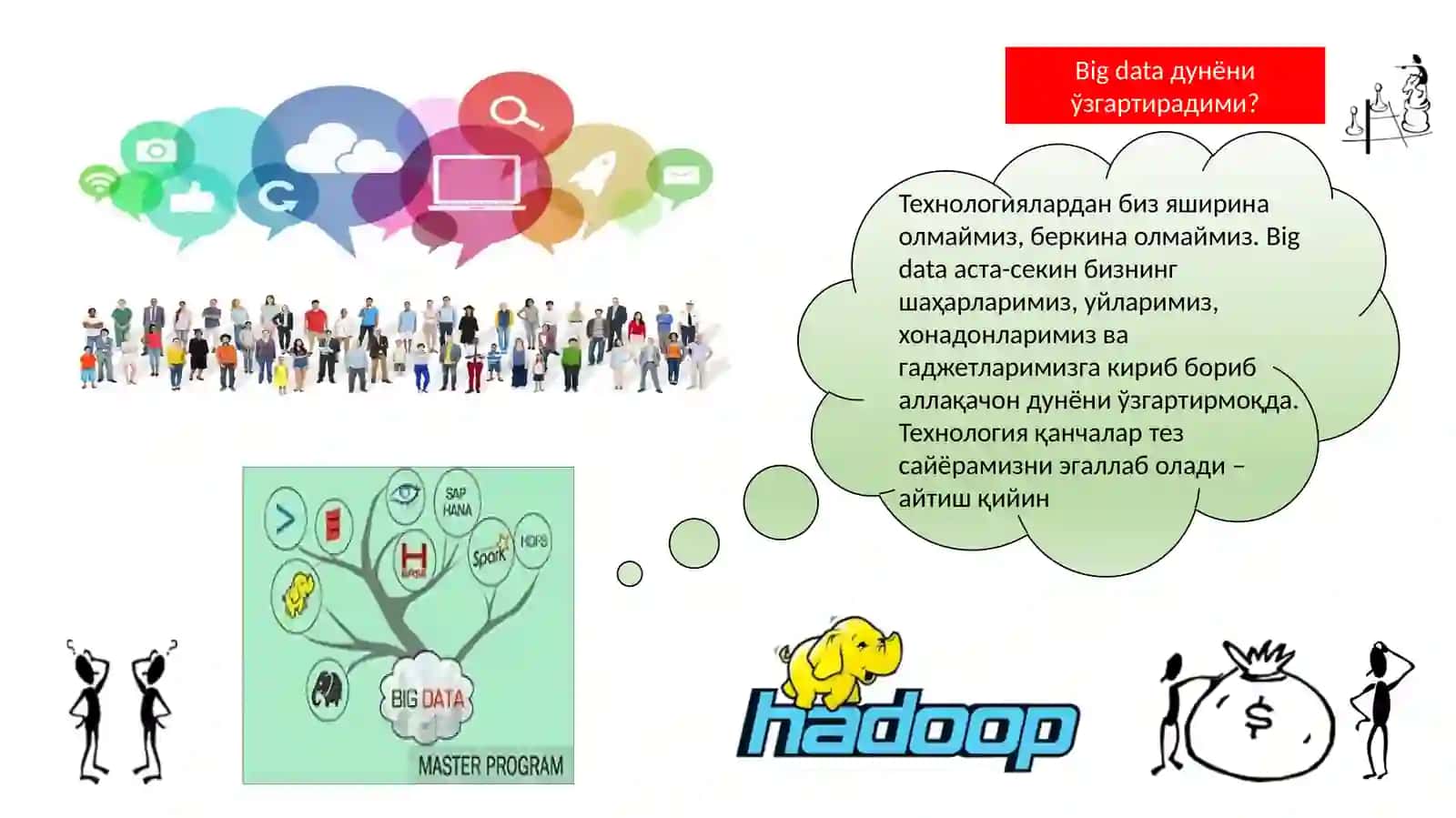 Big data дунёни ўзгартирадими?

Технологиялардан биз яширина олмаймиз, беркина олмаймиз. Big data аста-секин бизнинг шаҳарларимиз, уйларимиз, хонадонларимиз ва гаджетларимизга кириб бориб аллақачон дунёни ўзгартирмоқда. Технология қанчалар тез сайёрамизни эгаллаб олади – айтиш қийин

SAP HANA

HBASE

Spark

HDFS

BIG DATA

MASTER PROGRAM

hadoop

$